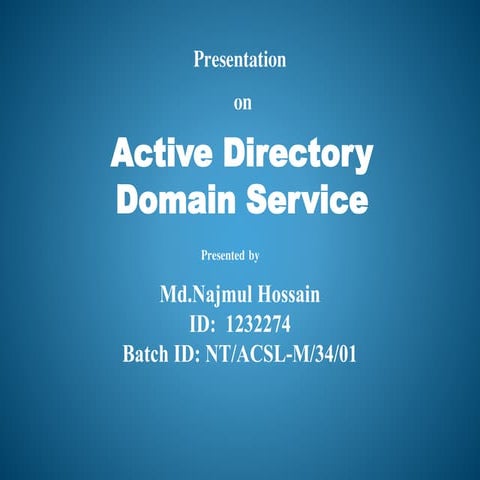 Presentation

on

Active Directory Domain Service

Presented by

Md.Najmul Hossain
ID: 1232274
Batch ID: NT/ACSL-M/34/01